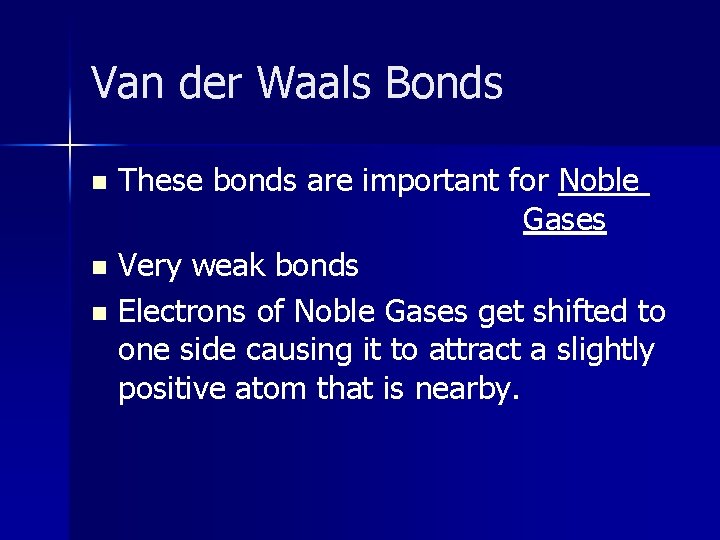 Van der Waals Bonds

- These bonds are important for Noble Gases
- Very weak bonds
- Electrons of Noble Gases get shifted to one side causing it to attract a slightly positive atom that is nearby.